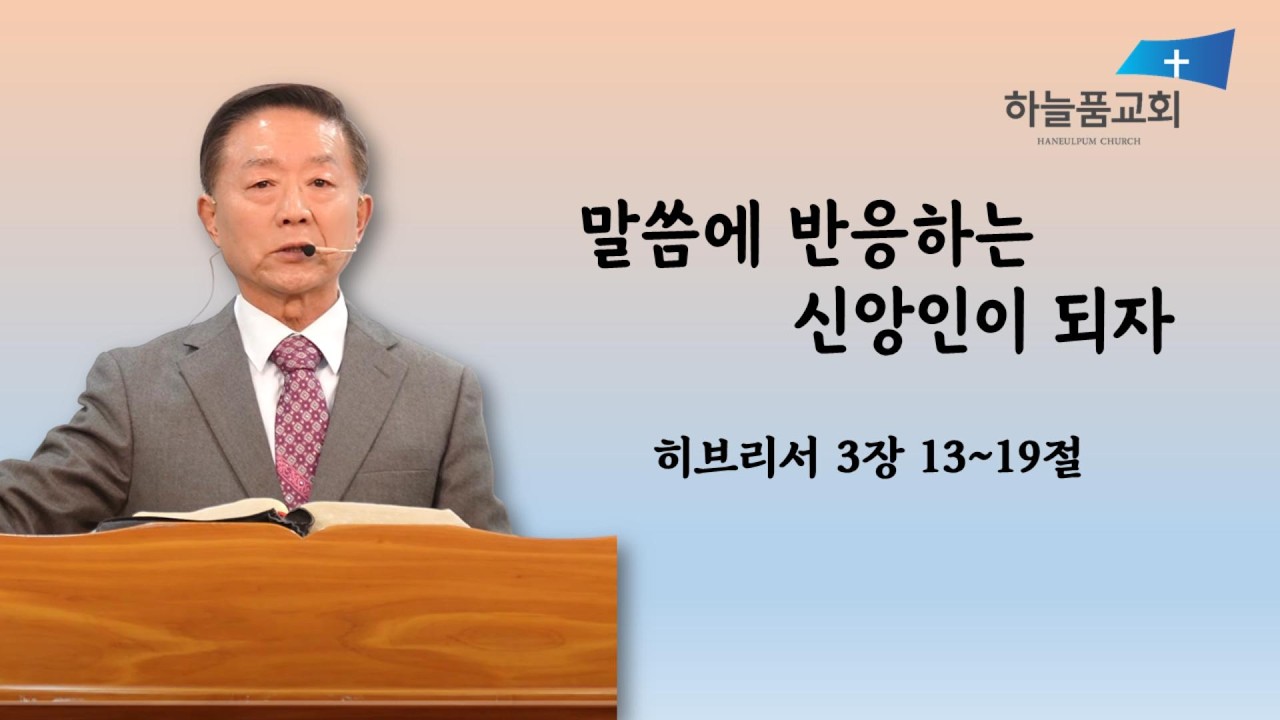 하늘품교회
HANEULPUM CHURCH

말씀에 반응하는
신앙인이 되자

히브리서 3장 13~19절